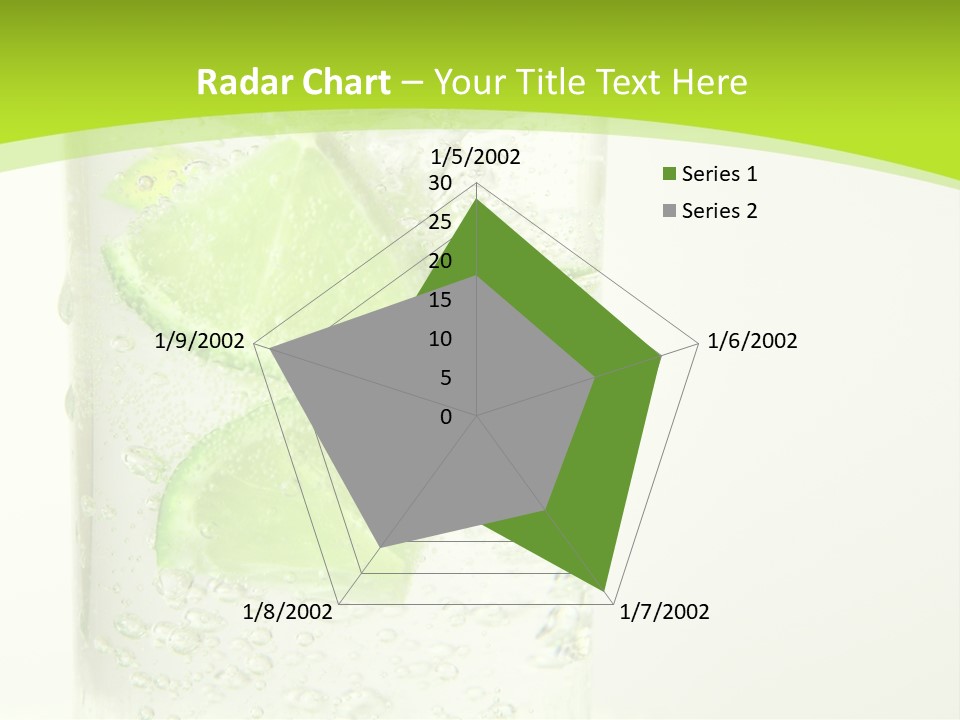 Radar Chart – Your Title Text Here

1/5/2002
30
25
20
15
10
5
0
1/6/2002
1/7/2002
1/8/2002
1/9/2002

Series 1
Series 2